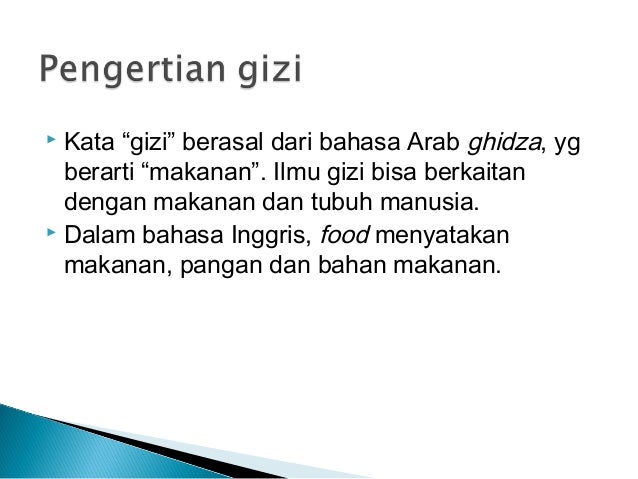 Pengertian gizi

Kata “gizi” berasal dari bahasa Arab ghidza, yg berarti “makanan”. Ilmu gizi bisa berkaitan dengan makanan dan tubuh manusia.

Dalam bahasa Inggris, food menyatakan makanan, pangan dan bahan makanan.